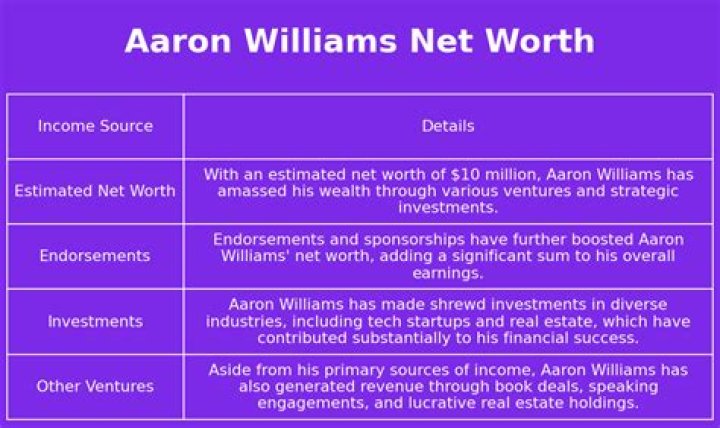 Aaron Williams Net Worth

| Income Source | Details |
|---|---|
| Estimated Net Worth | With an estimated net worth of \$10 million, Aaron Williams has amassed his wealth through various ventures and strategic investments. |
| Endorsements | Endorsements and sponsorships have further boosted Aaron Williams' net worth, adding a significant sum to his overall earnings. |
| Investments | Aaron Williams has made shrewd investments in diverse industries, including tech startups and real estate, which have contributed substantially to his financial success. |
| Other Ventures | Aside from his primary sources of income, Aaron Williams has also generated revenue through book deals, speaking engagements, and lucrative real estate holdings. |